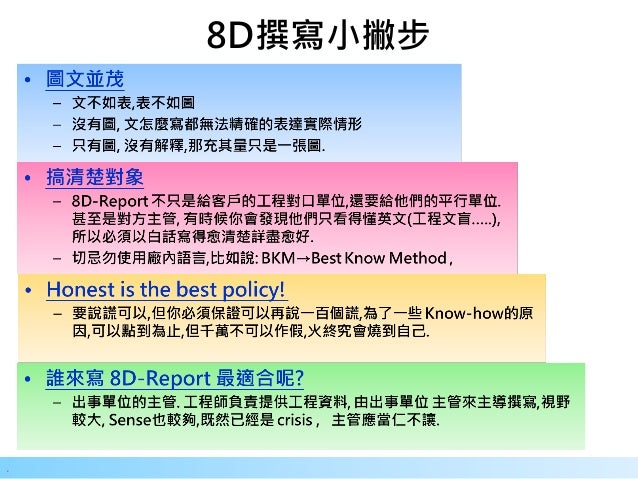 8D撰寫小撇步

• 圖文並茂
– 文不如表,表不如圖
– 沒有圖, 文怎麼寫都無法精確的表達實際情形
– 只有圖, 沒有解釋,那充其量只是一張圖.

• 搞清楚對象
– 8D-Report 不只是給客戶的工程對口單位,還要給他們的平行單位. 甚至是對方主管, 有時候你會發現他們只看得懂英文(工程文盲.....), 所以必須以白話寫得愈清楚詳盡愈好.
– 切忌勿使用廠內語言,比如說: BKM→Best Know Method ,

• Honest is the best policy!
– 要說謊可以,但你必須保證可以再說一百個謊,為了一些 Know-how的原因,可以點到為止,但千萬不可以作假,火終究會燒到自己.

• 誰來寫 8D-Report 最適合呢?
– 出事單位的主管. 工程師負責提供工程資料, 由出事單位 主管來主導撰寫,視野較大, Sense也較夠,既然已經是 crisis , 主管應當仁不讓.